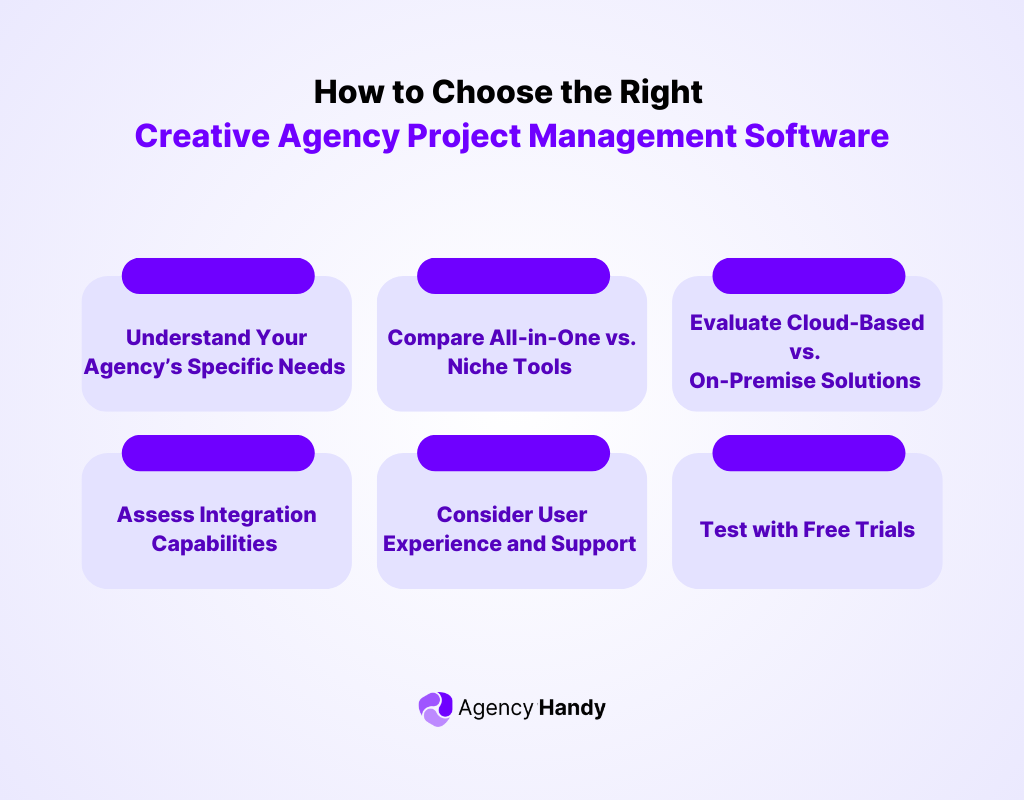 How to Choose the Right
Creative Agency Project Management Software

Understand Your Agency's Specific Needs

Compare All-in-One vs. Niche Tools

Evaluate Cloud-Based vs. On-Premise Solutions

Assess Integration Capabilities

Consider User Experience and Support

Test with Free Trials

Agency Handy